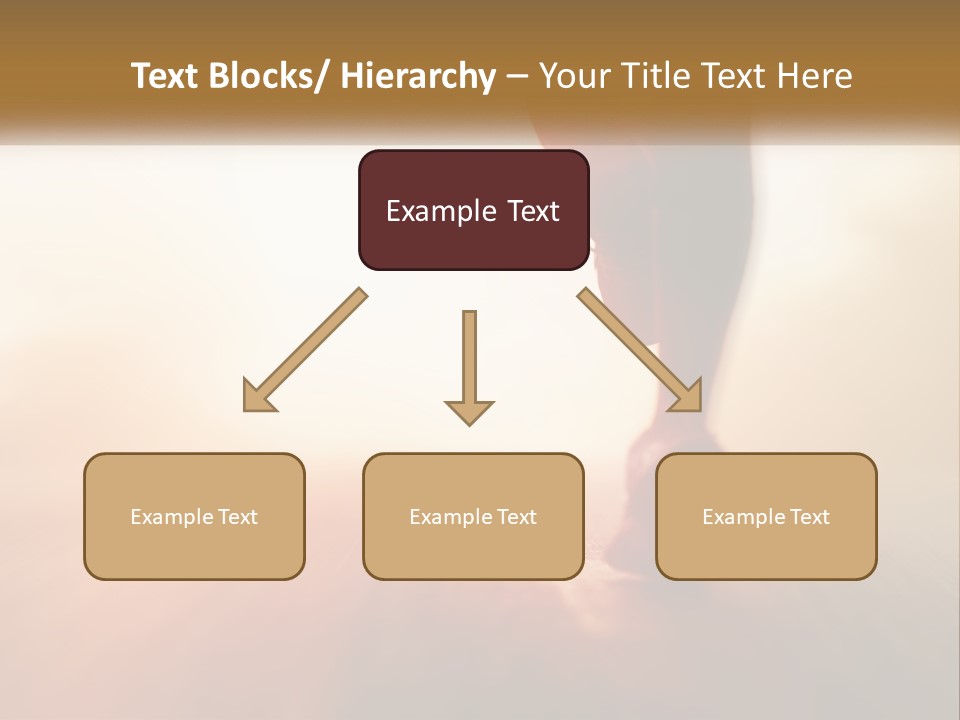 Text Blocks/ Hierarchy – Your Title Text Here

Example Text

Example Text

Example Text

Example Text